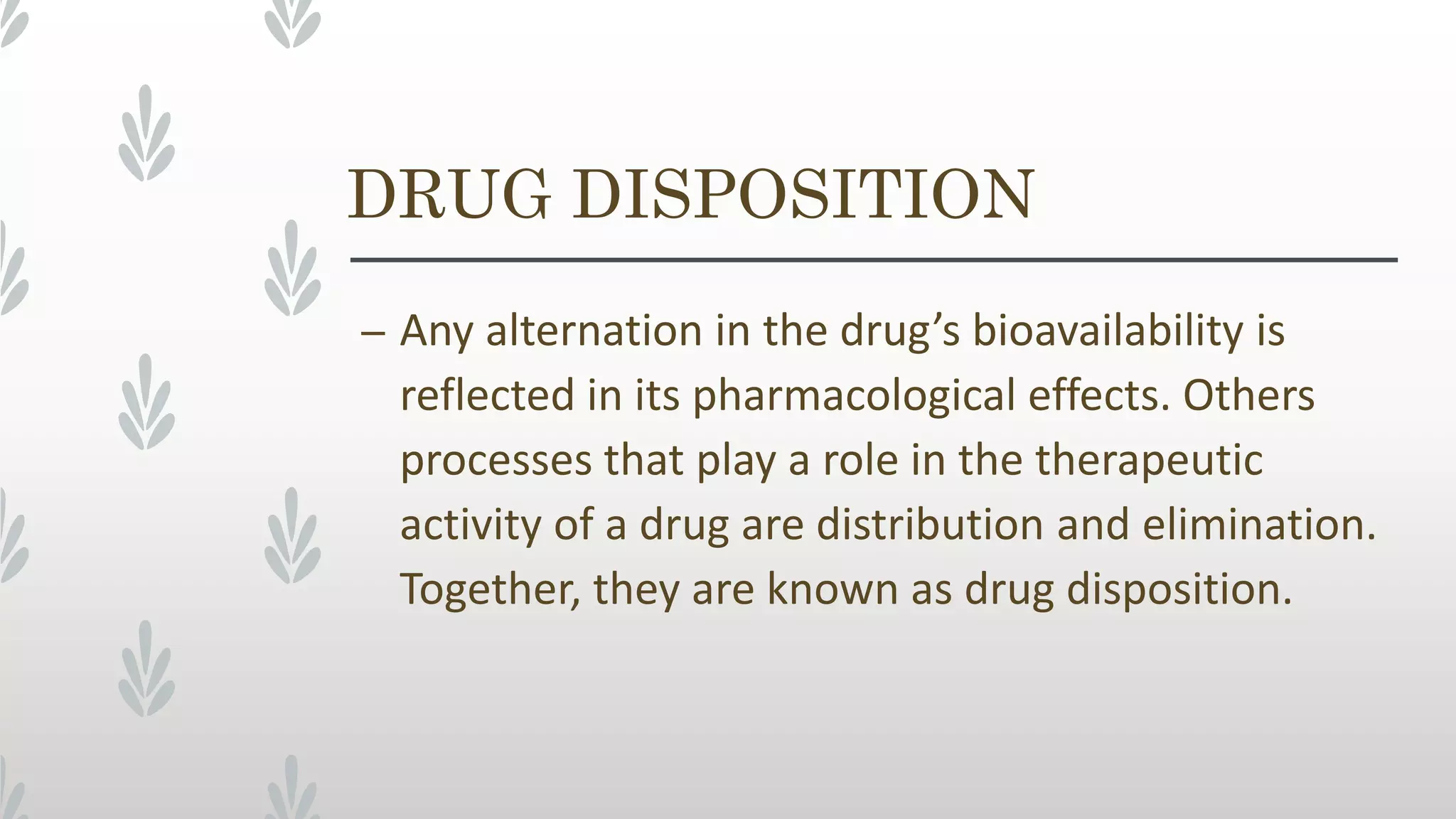 DRUG DISPOSITION

– Any alternation in the drug’s bioavailability is reflected in its pharmacological effects. Others processes that play a role in the therapeutic activity of a drug are distribution and elimination. Together, they are known as drug disposition.